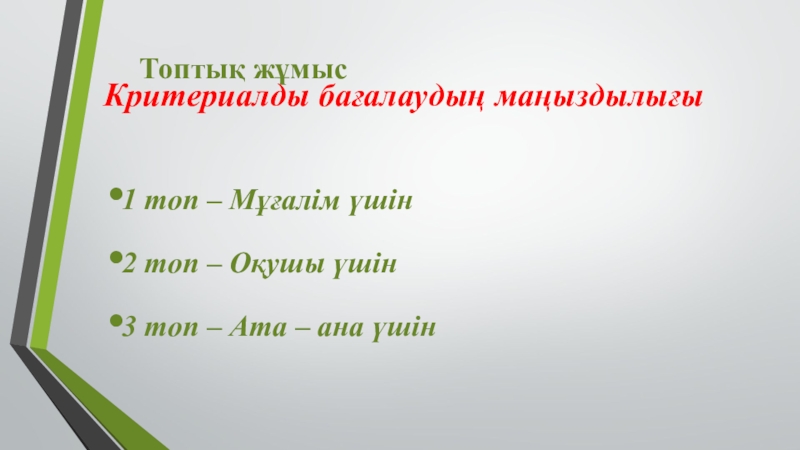 Топтық жұмыс
Критериалды бағалаудың маңыздылығы

•1 топ – Мұғалім үшін

•2 топ – Оқушы үшін

•3 топ – Ата – ана үшін